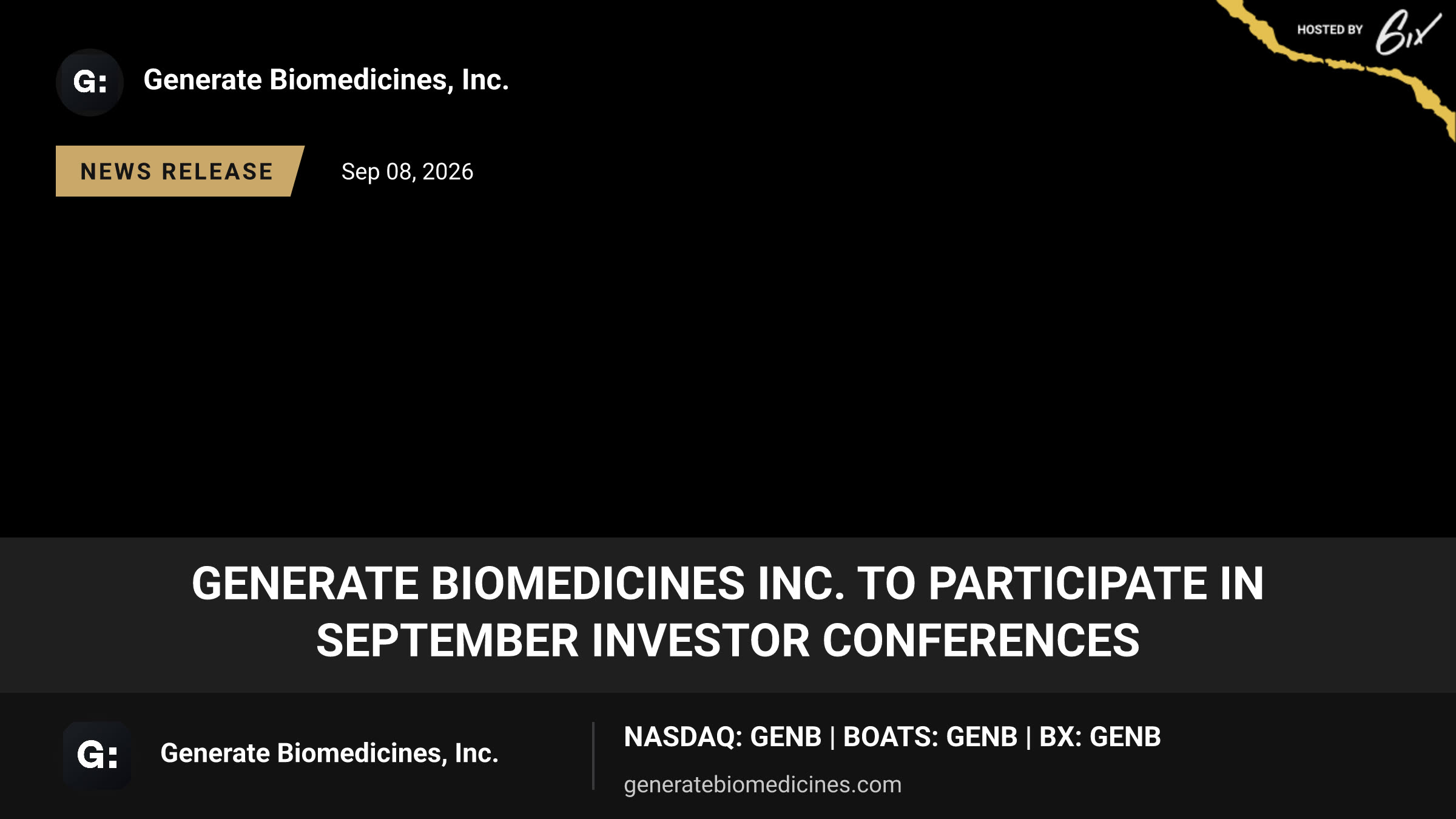 HOSTED BY 6ix

G: Generate Biomedicines, Inc.

NEWS RELEASE Sep 08, 2026

GENERATE BIOMEDICINES INC. TO PARTICIPATE IN SEPTEMBER INVESTOR CONFERENCES

G: Generate Biomedicines, Inc.

NASDAQ: GENB | BOATS: GENB | BX: GENB

generatebiomedicines.com